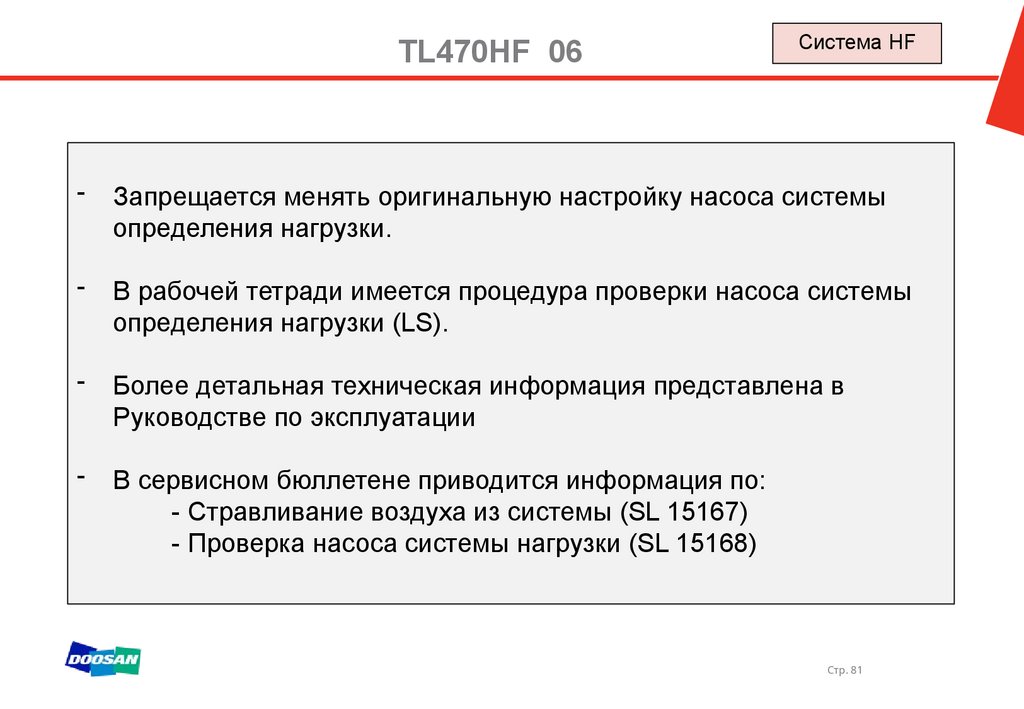 TL470HF 06

Система HF

- Запрещается менять оригинальную настройку насоса системы определения нагрузки.

- В рабочей тетради имеется процедура проверки насоса системы определения нагрузки (LS).

- Более детальная техническая информация представлена в Руководстве по эксплуатации

- В сервисном бюллетене приводится информация по:
- Стравливание воздуха из системы (SL 15167)
- Проверка насоса системы нагрузки (SL 15168)

DOOSAN

Стр. 81